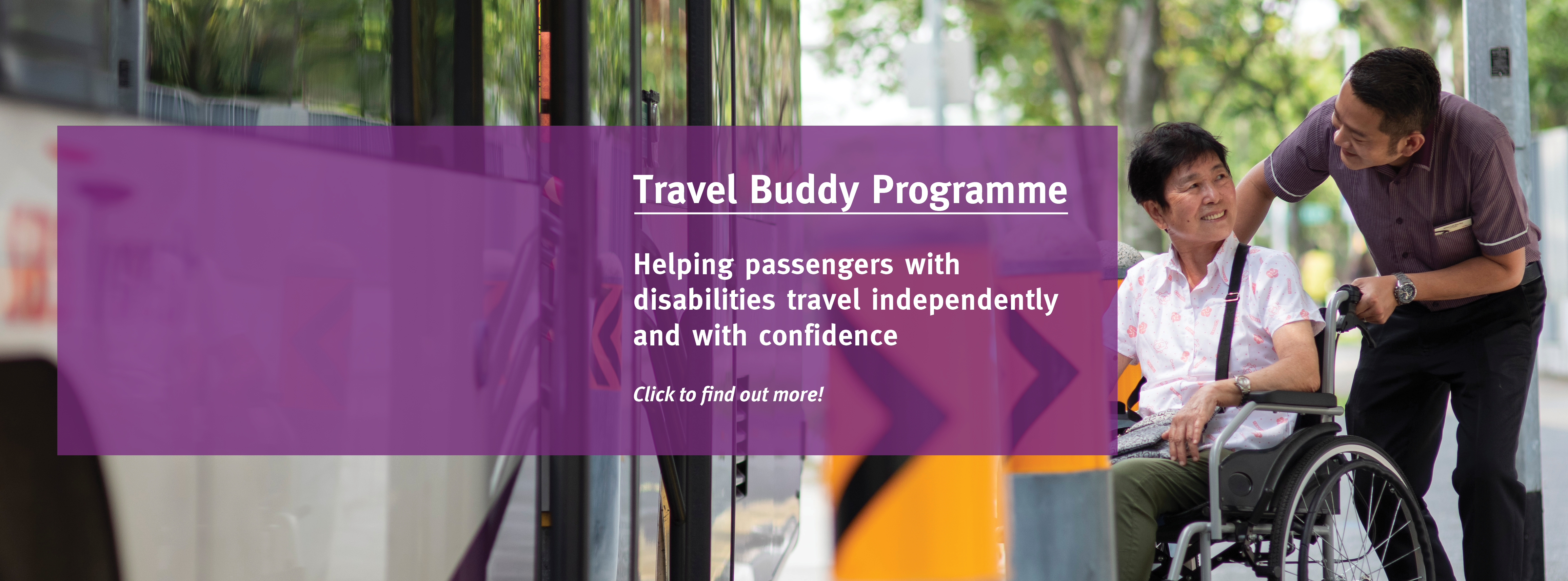 Travel Buddy Programme

Helping passengers with disabilities travel independently and with confidence

Click to find out more!